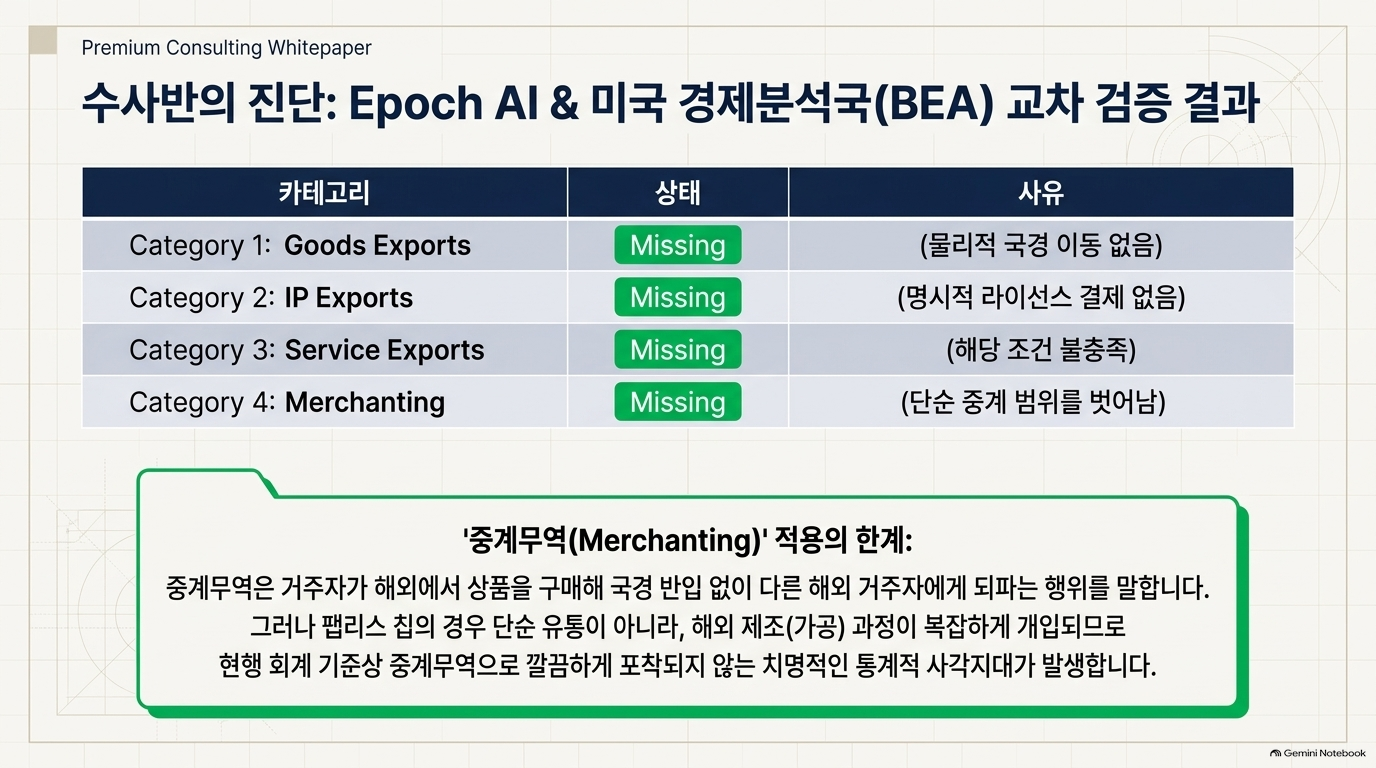 Premium Consulting Whitepaper

수사반의 진단: Epoch AI & 미국 경제분석국(BEA) 교차 검증 결과

| 카테고리 | 상태 | 사유 |
|---|---|---|
| Category 1: Goods Exports | Missing | (물리적 국경 이동 없음) |
| Category 2: IP Exports | Missing | (명시적 라이선스 결제 없음) |
| Category 3: Service Exports | Missing | (해당 조건 불충족) |
| Category 4: Merchanting | Missing | (단순 중계 범위를 벗어남) |

'중계무역(Merchanting)' 적용의 한계:

중계무역은 거주자가 해외에서 상품을 구매해 국경 반입 없이 다른 해외 거주자에게 되파는 행위를 말합니다. 그러나 팹리스 칩의 경우 단순 유통이 아니라, 해외 제조(가공) 과정이 복잡하게 개입되므로 현행 회계 기준상 중계무역으로 깔끔하게 포착되지 않는 치명적인 통계적 사각지대가 발생합니다.

Gemini Notebook